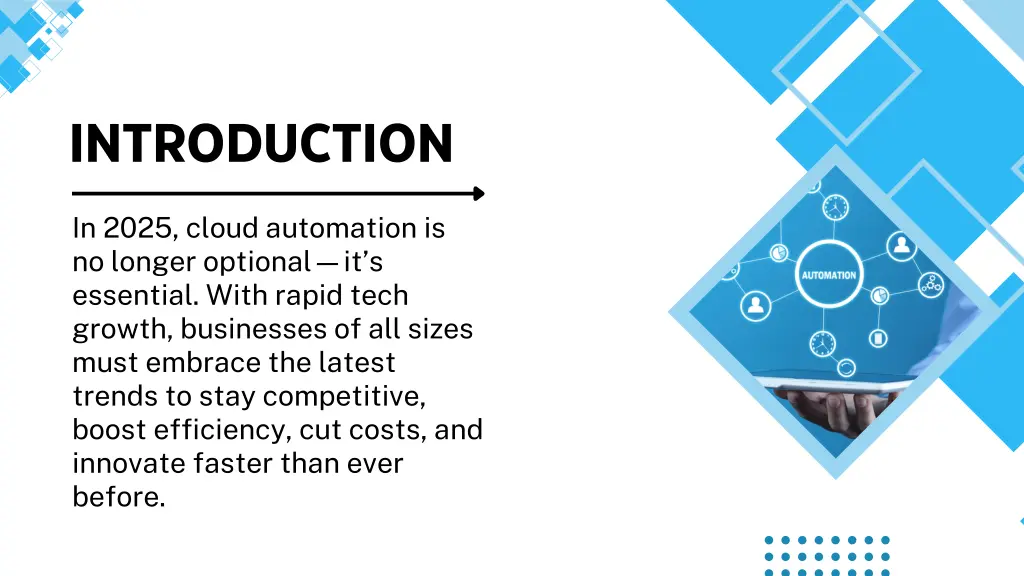 INTRODUCTION

In 2025, cloud automation is no longer optional — it's essential. With rapid tech growth, businesses of all sizes must embrace the latest trends to stay competitive, boost efficiency, cut costs, and innovate faster than ever before.

AUTOMATION